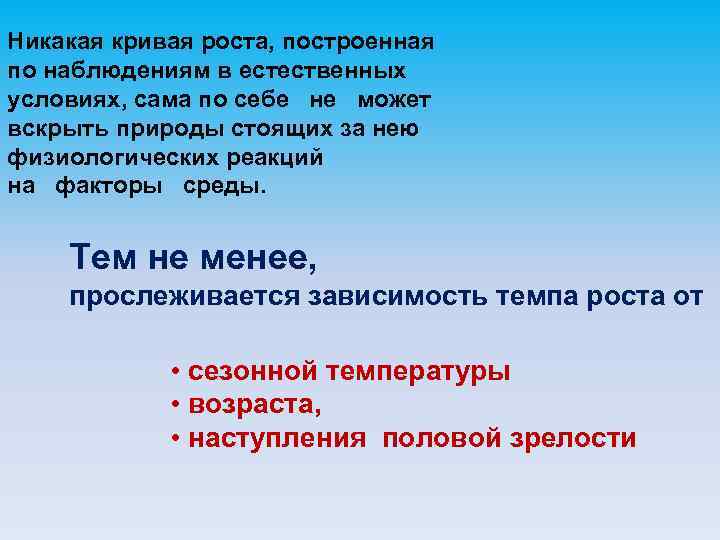 Никакая кривая роста, построенная по наблюдениям в естественных условиях, сама по себе не может вскрыть природы стоящих за нею физиологических реакций на факторы среды.

Тем не менее,
прослеживается зависимость темпа роста от

• сезонной температуры
• возраста,
• наступления половой зрелости